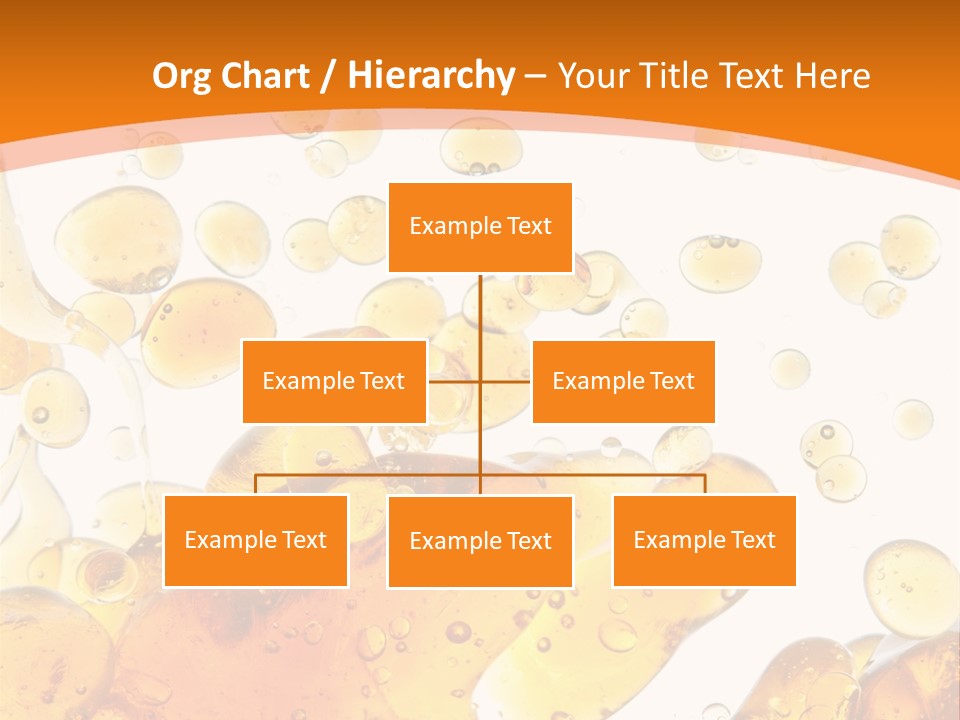 Org Chart / Hierarchy – Your Title Text Here

Example Text

Example Text

Example Text

Example Text

Example Text

Example Text